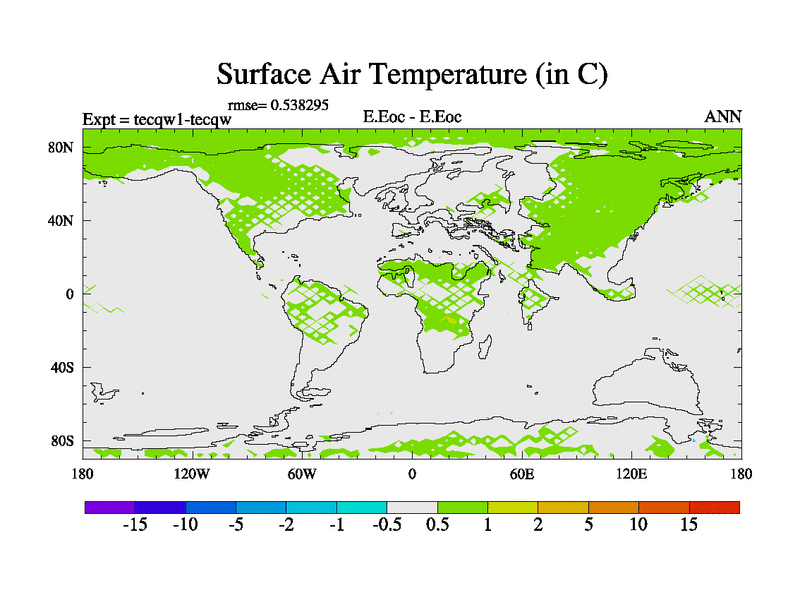 Surface Air Temperature (in C)

rmse= 0.538295

Expt = tecqw1-tecqw

E.Eoc - E.Eoc

ANN

80N

40N

0

40S

80S

180

120W

60W

0

60E

120E

180

-15 -10 -5 -2 -1 -0.5 0.5 1 2 5 10 15